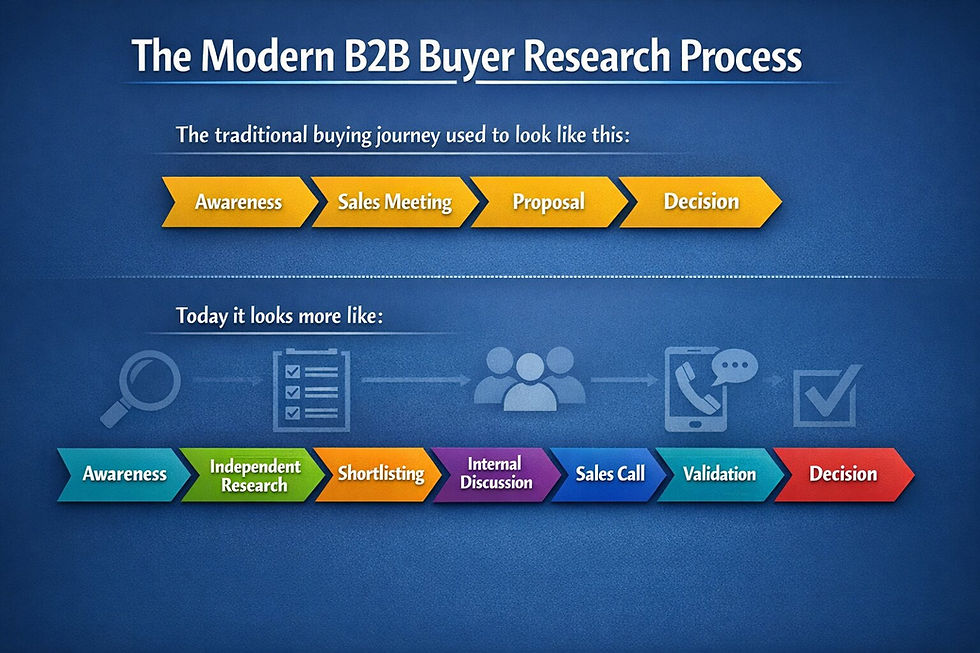 The Modern B2B Buyer Research Process

The traditional buying journey used to look like this:

Awareness
Sales Meeting
Proposal
Decision

Today it looks more like:

Awareness
Independent Research
Shortlisting
Internal Discussion
Sales Call
Validation
Decision